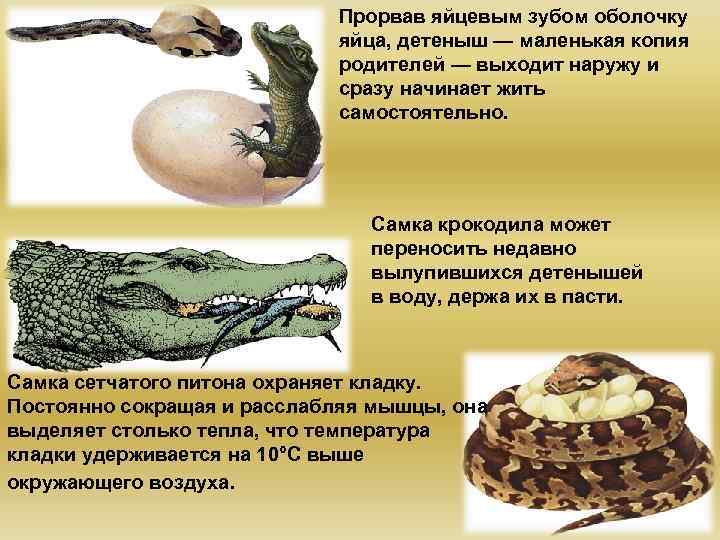 Прорвав яйцевым зубом оболочку яйца, детеныш — маленькая копия родителей — выходит наружу и сразу начинает жить самостоятельно.

Самка крокодила может переносить недавно вылупившихся детенышей в воду, держа их в пасти.

Самка сетчатого питона охраняет кладку. Постоянно сокращая и расслабляя мышцы, она выделяет столько тепла, что температура кладки удерживается на 10°С выше окружающего воздуха.